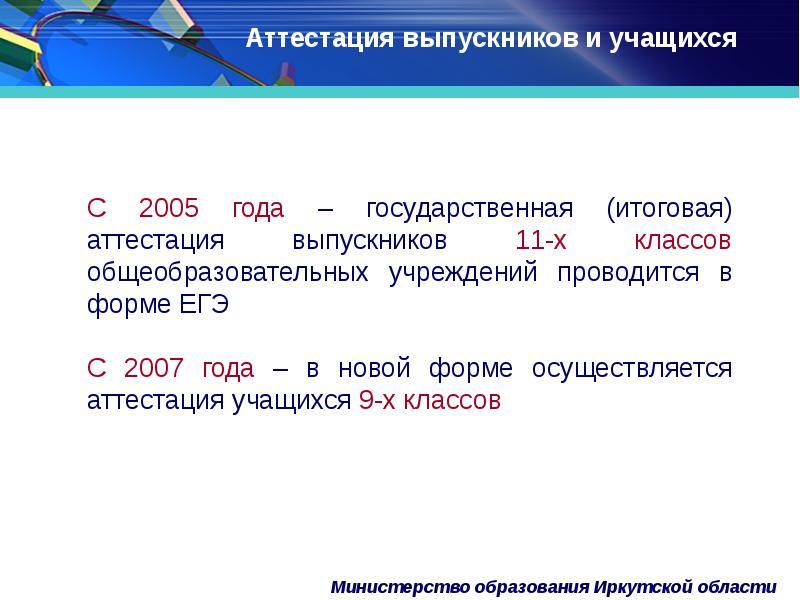 Аттестация выпускников и учащихся

С 2005 года – государственная (итоговая) аттестация выпускников 11-х классов общеобразовательных учреждений проводится в форме ЕГЭ

С 2007 года – в новой форме осуществляется аттестация учащихся 9-х классов

Министерство образования Иркутской области